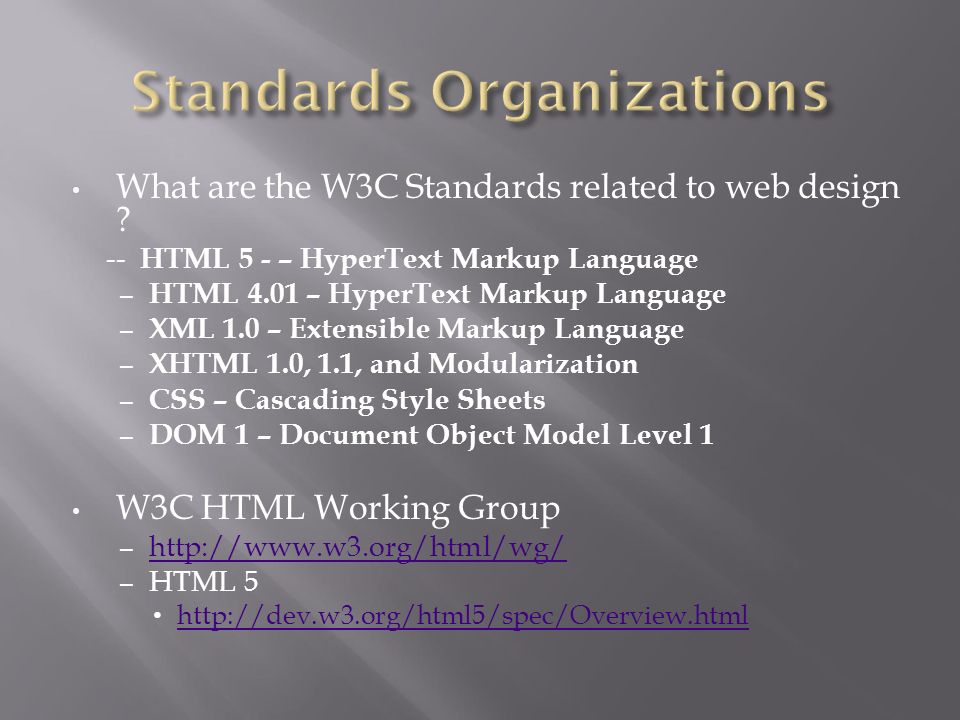 Standards Organizations

• What are the W3C Standards related to web design ?

-- HTML 5 - – HyperText Markup Language
– HTML 4.01 – HyperText Markup Language
– XML 1.0 – Extensible Markup Language
– XHTML 1.0, 1.1, and Modularization
– CSS – Cascading Style Sheets
– DOM 1 – Document Object Model Level 1

• W3C HTML Working Group
– http://www.w3.org/html/wg/
– HTML 5
• http://dev.w3.org/html5/spec/Overview.html